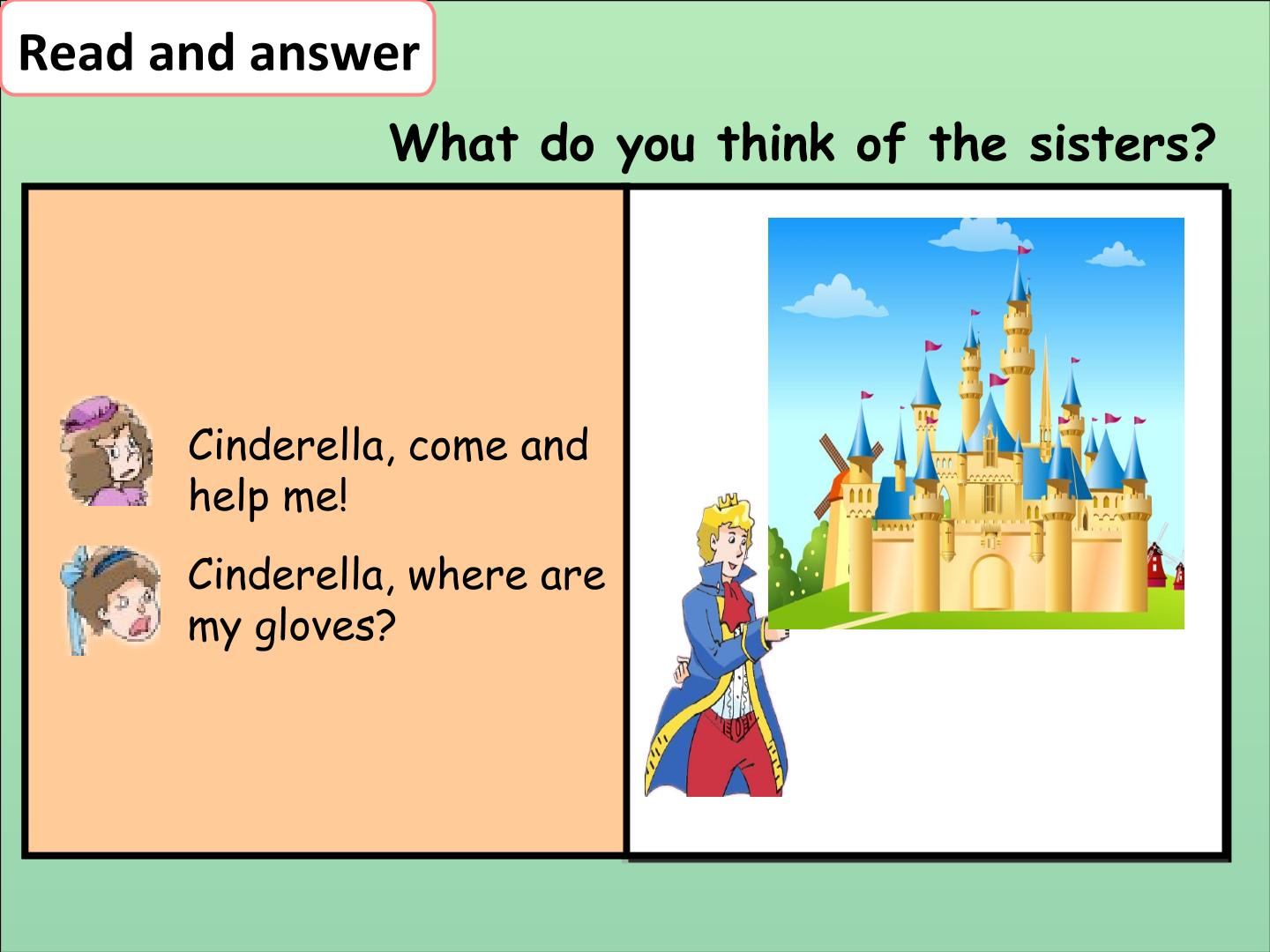 Read and answer

What do you think of the sisters?

Cinderella, come and help me!

Cinderella, where are my gloves?